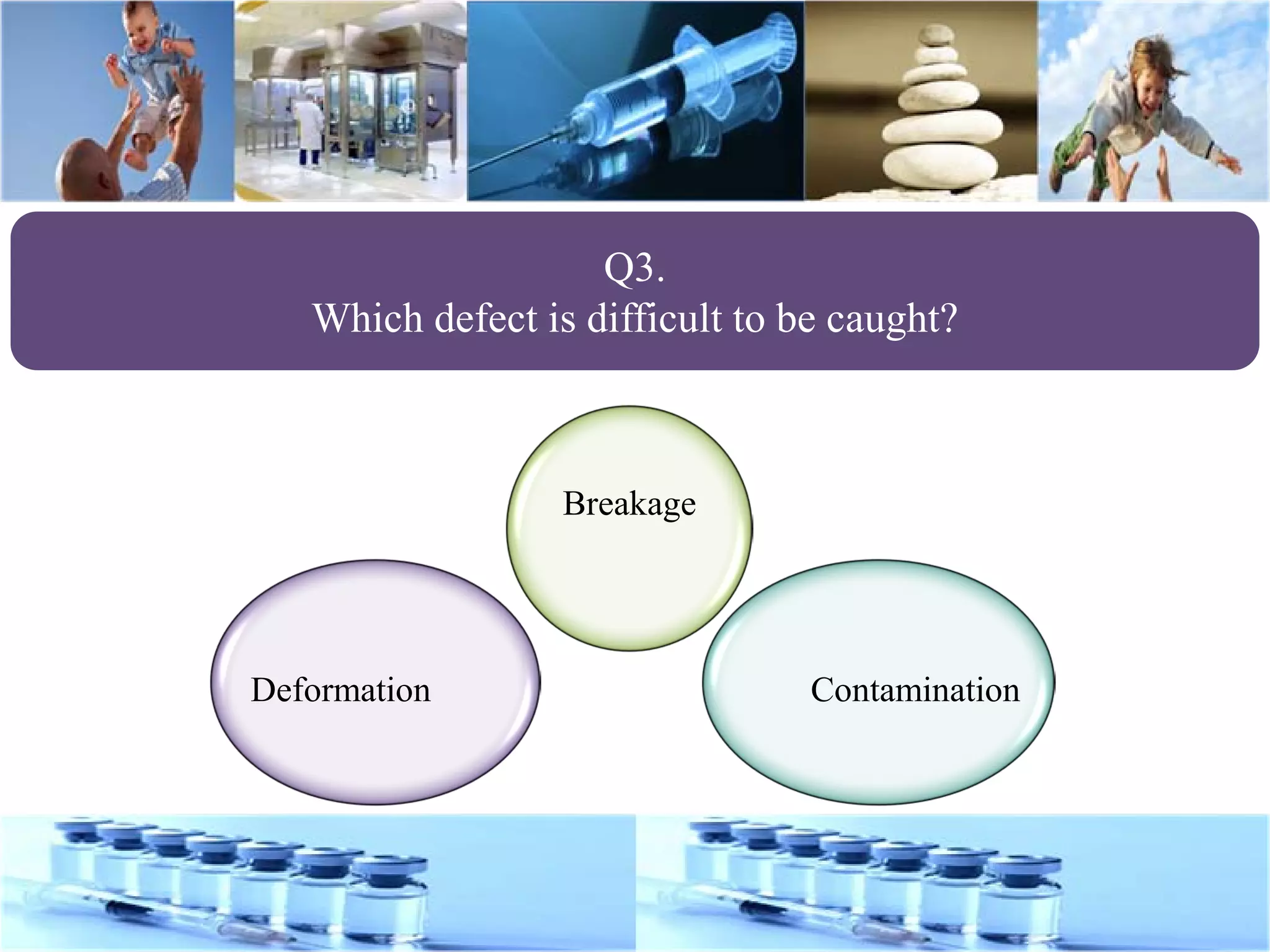 Q3.
Which defect is difficult to be caught?

Breakage

Deformation

Contamination